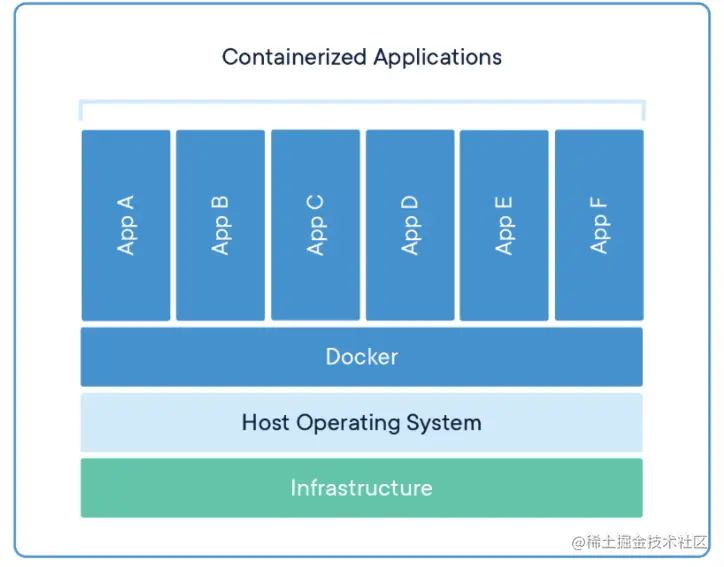 Containerized Applications

App A

App B

App C

App D

App E

App F

Docker

Host Operating System

Infrastructure

@稀土掘金技术社区